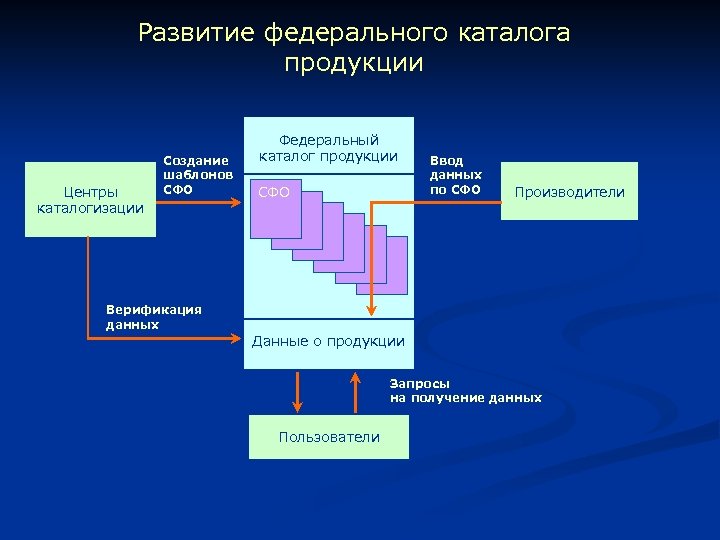 Развитие федерального каталога продукции

Центры каталогизации

Создание шаблонов СФО

Федеральный каталог продукции

СФО

Ввод данных по СФО

Производители

Верификация данных

Данные о продукции

Запросы на получение данных

Пользователи